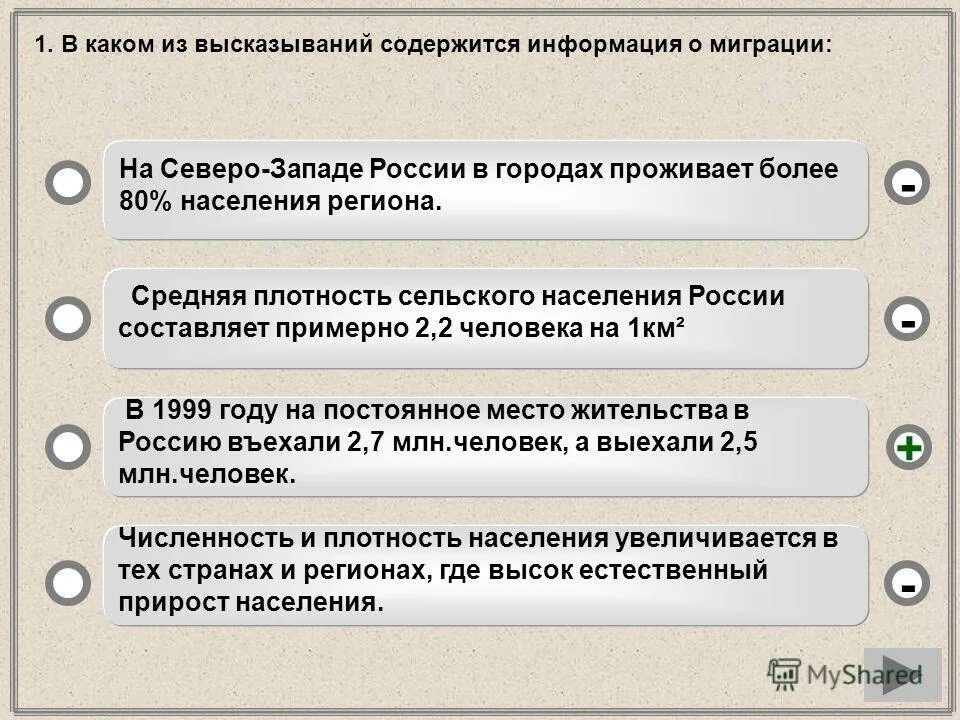 1. В каком из высказываний содержится информация о миграции:

На Северо-Западе России в городах проживает более 80% населения региона.

-

Средняя плотность сельского населения России составляет примерно 2,2 человека на 1км²

-

В 1999 году на постоянное место жительства в Россию въехали 2,7 млн.человек, а выехали 2,5 млн.человек.

+

Численность и плотность населения увеличивается в тех странах и регионах, где высок естественный прирост населения.

-

MyShared